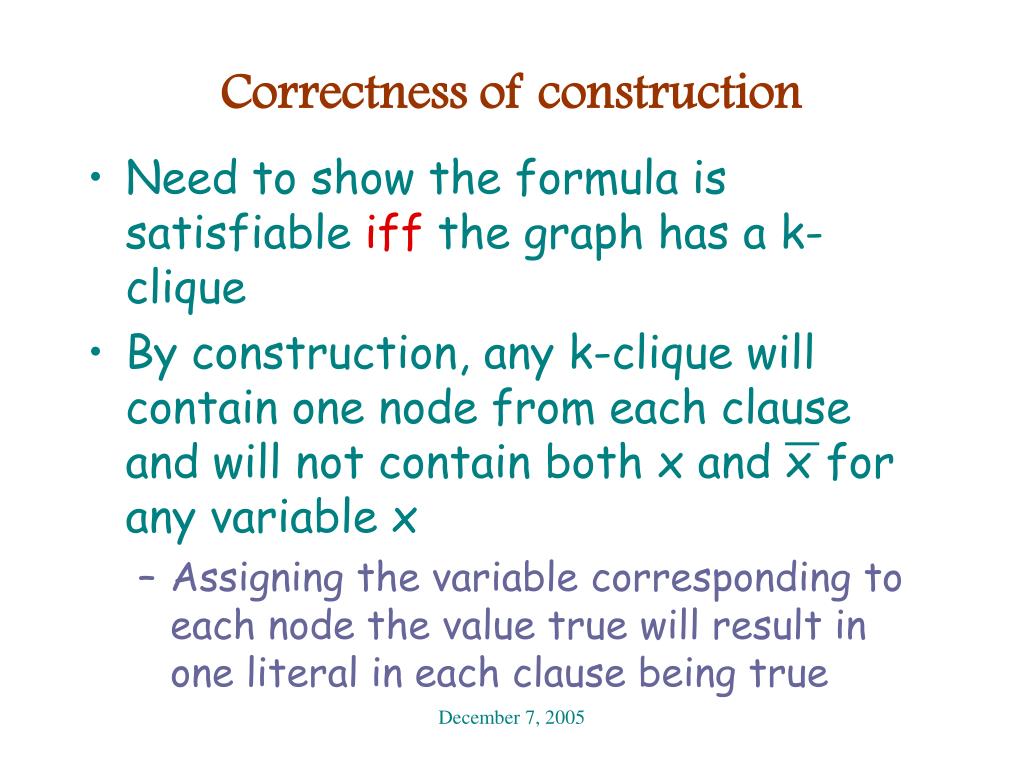 Correctness of construction

• Need to show the formula is satisfiable iff the graph has a k-clique

• By construction, any k-clique will contain one node from each clause and will not contain both x and $\overline{x}$ for any variable x

– Assigning the variable corresponding to each node the value true will result in one literal in each clause being true

December 7, 2005